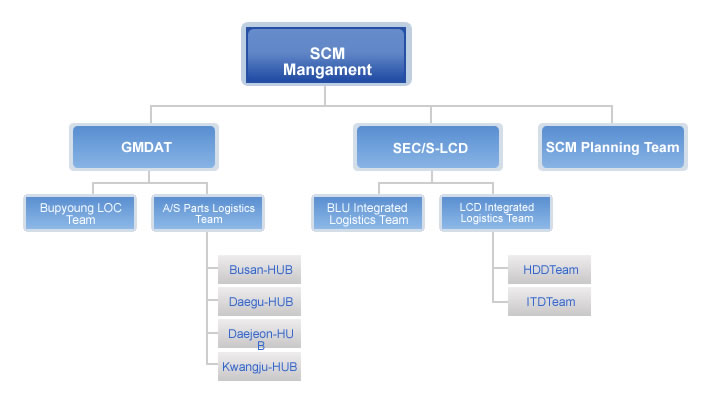 SCM Mangament

GMDAT

SEC/S-LCD

SCM Planning Team

Bupyoung LOC Team

A/S Parts Logistics Team

BLU Integrated Logistics Team

LCD Integrated Logistics Team

Busan-HUB

Daegu-HUB

Daejeon-HUB

Kwangju-HUB

HDDTeam

ITDTeam